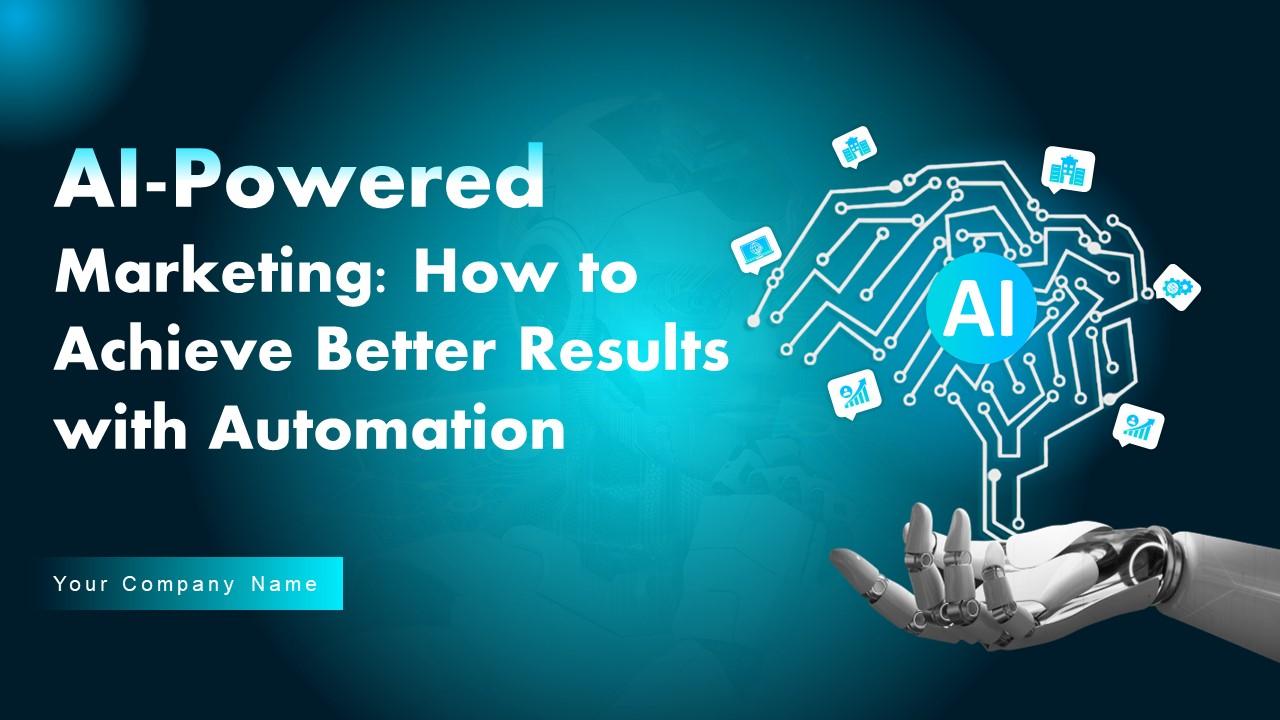 AI-Powered Marketing: How to Achieve Better Results with Automation

Your Company Name

AI